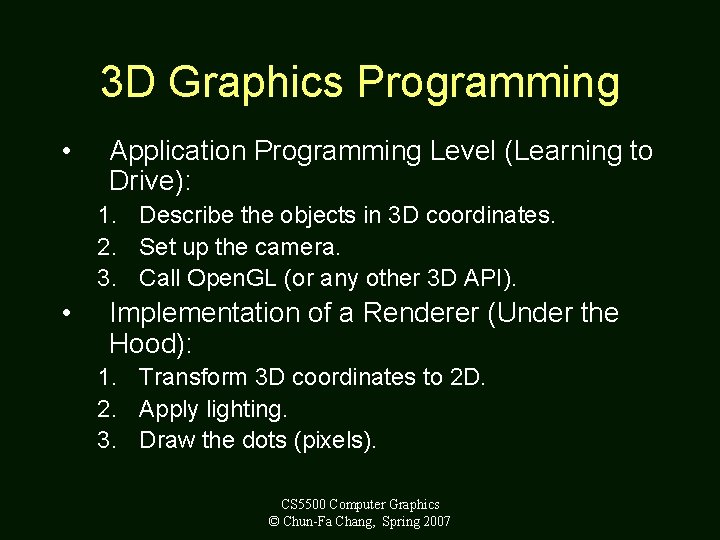 3D Graphics Programming

• Application Programming Level (Learning to Drive):
1. Describe the objects in 3D coordinates.
2. Set up the camera.
3. Call OpenGL (or any other 3D API).

• Implementation of a Renderer (Under the Hood):
1. Transform 3D coordinates to 2D.
2. Apply lighting.
3. Draw the dots (pixels).

CS5500 Computer Graphics
© Chun-Fa Chang, Spring 2007